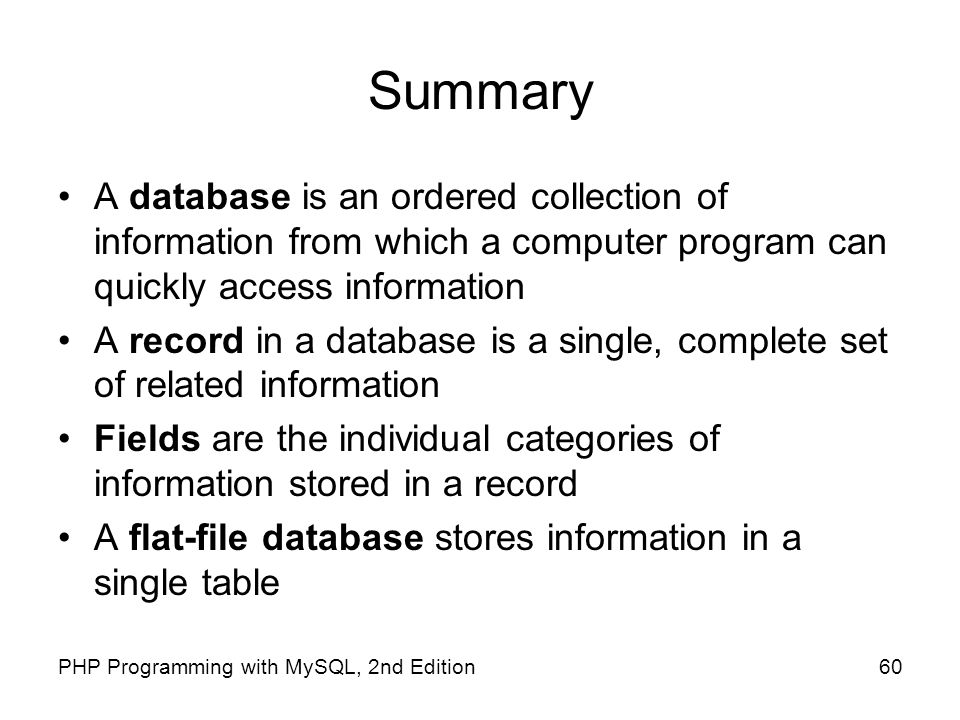 Summary

• A database is an ordered collection of information from which a computer program can quickly access information

• A record in a database is a single, complete set of related information

• Fields are the individual categories of information stored in a record

• A flat-file database stores information in a single table

PHP Programming with MySQL, 2nd Edition

60